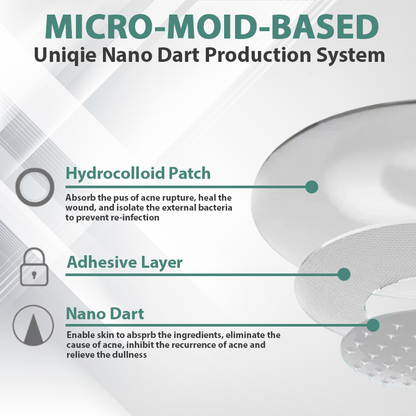 MICRO-MOID-BASED
Uniqie Nano Dart Production System

Hydrocolloid Patch
Absorb the pus of acne rupture, heal the wound, and isolate the external bacteria to prevent re-infection

Adhesive Layer

Nano Dart
Enable skin to absprb the ingredients, eliminate the cause of acne, inhibit the recurrence of acne and relieve the dullness